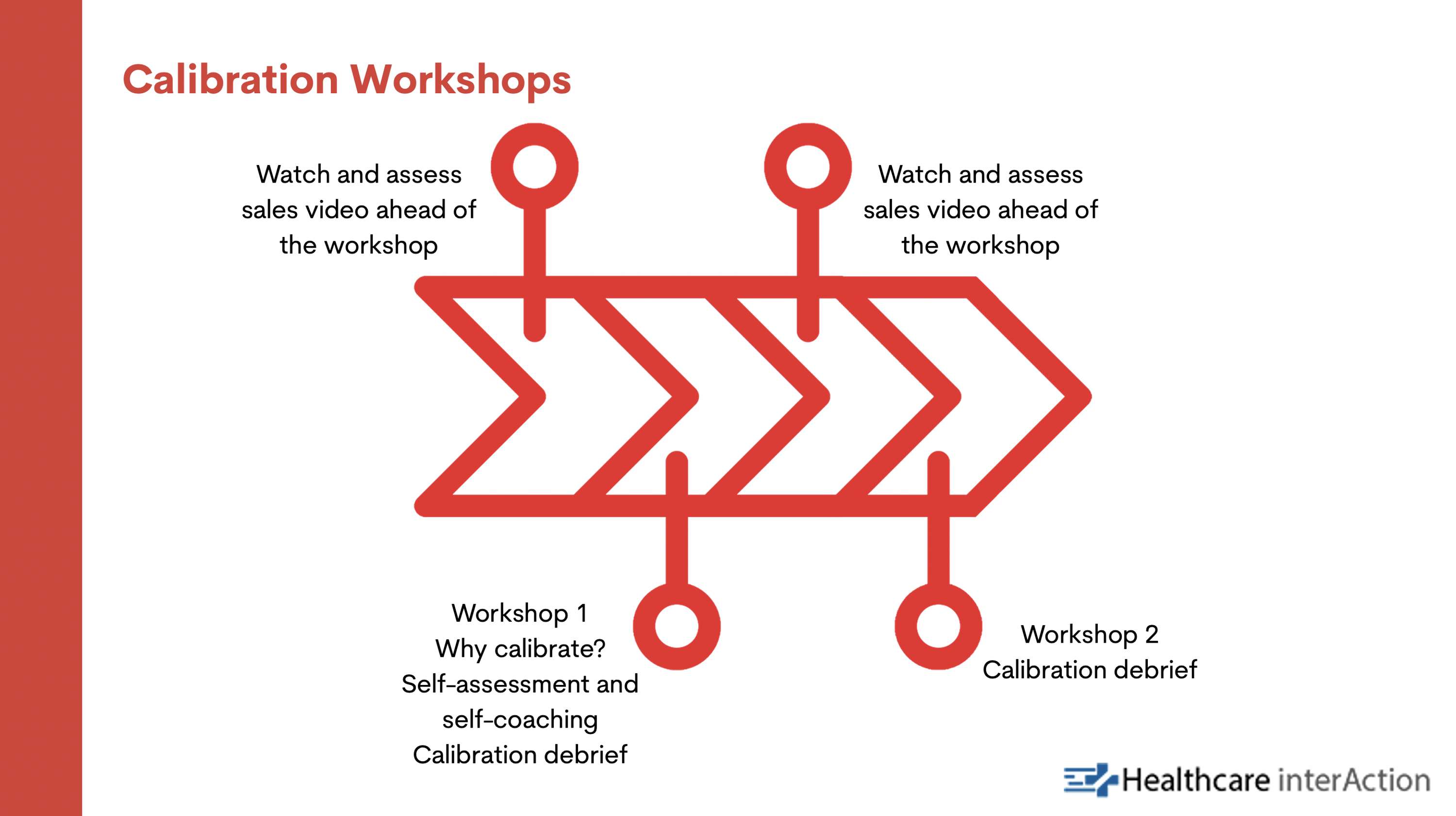 Calibration Workshops

Watch and assess sales video ahead of the workshop

Watch and assess sales video ahead of the workshop

Workshop 1
Why calibrate?
Self-assessment and self-coaching
Calibration debrief

Workshop 2
Calibration debrief

Healthcare interAction